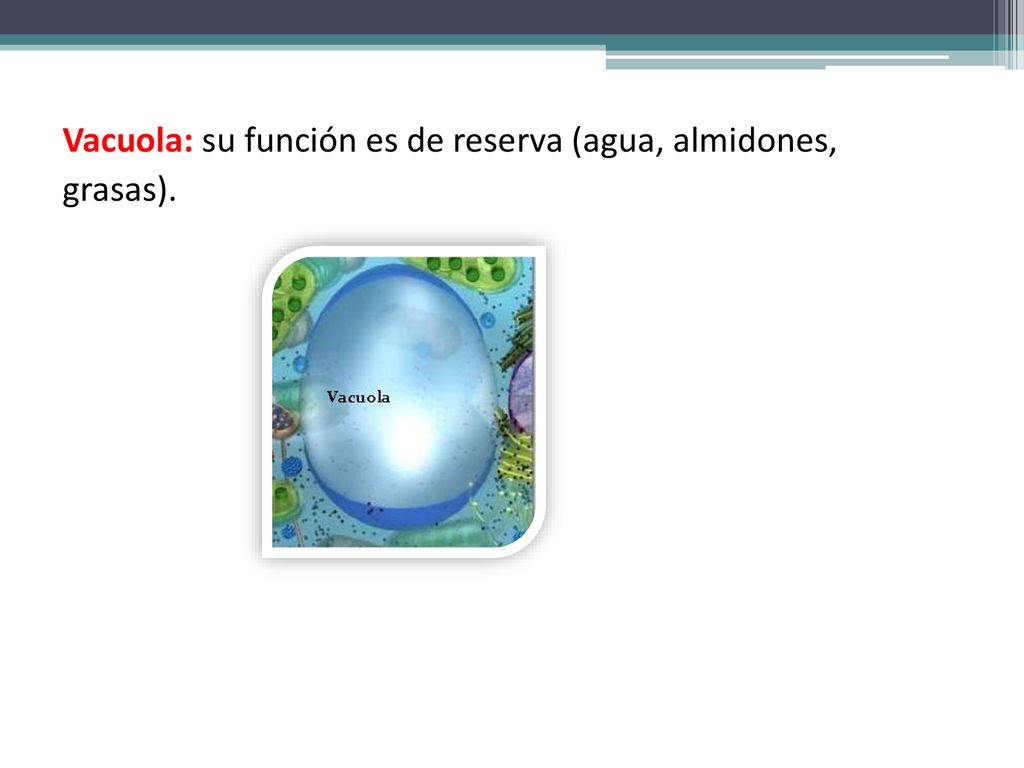 Vacuola: su función es de reserva (agua, almidones, grasas).

Vacuola